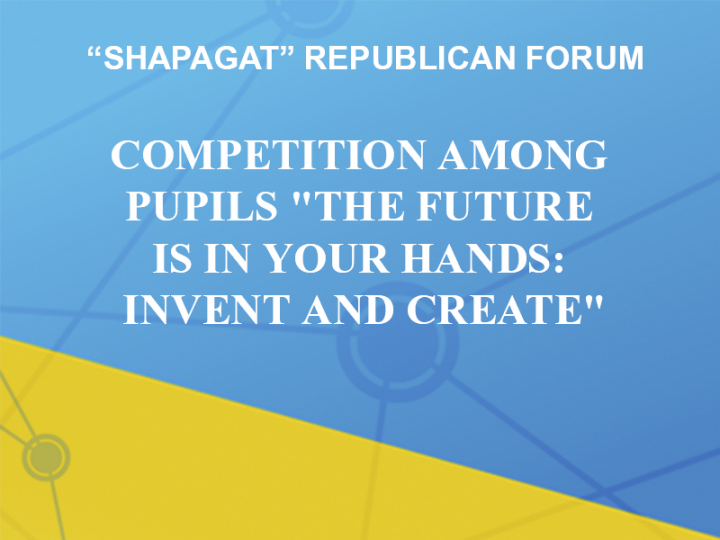 “SHAPAGAT” REPUBLICAN FORUM

COMPETITION AMONG PUPILS "THE FUTURE IS IN YOUR HANDS: INVENT AND CREATE"